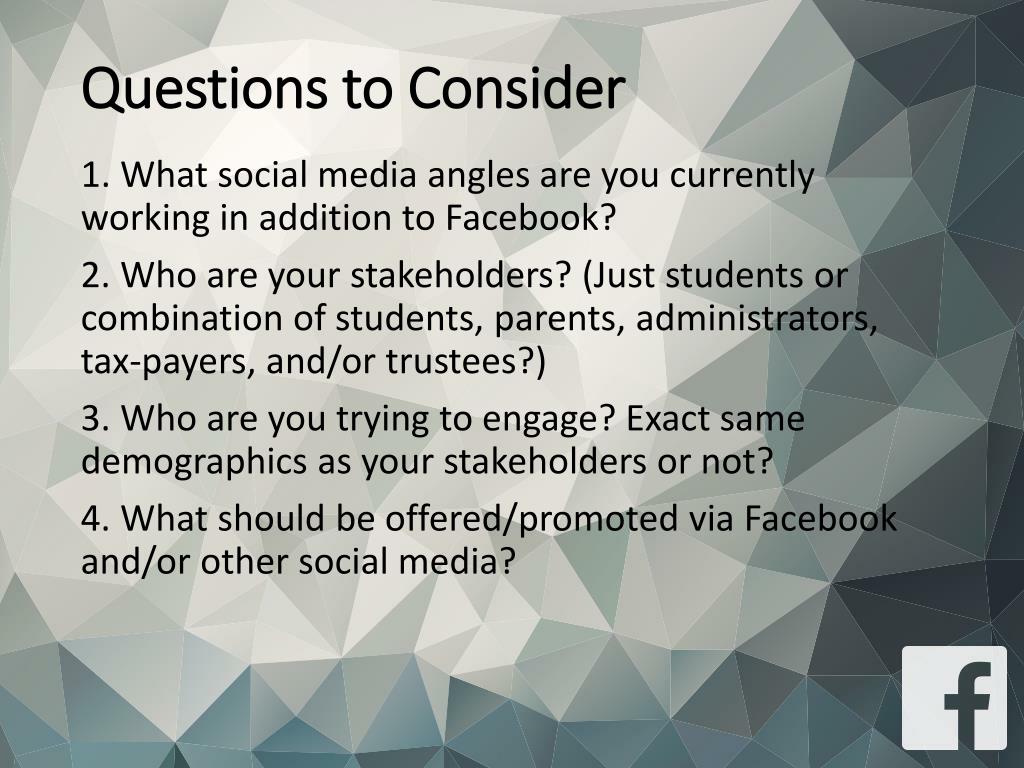 Questions to Consider

1. What social media angles are you currently working in addition to Facebook?

2. Who are your stakeholders? (Just students or combination of students, parents, administrators, tax-payers, and/or trustees?)

3. Who are you trying to engage? Exact same demographics as your stakeholders or not?

4. What should be offered/promoted via Facebook and/or other social media?

f